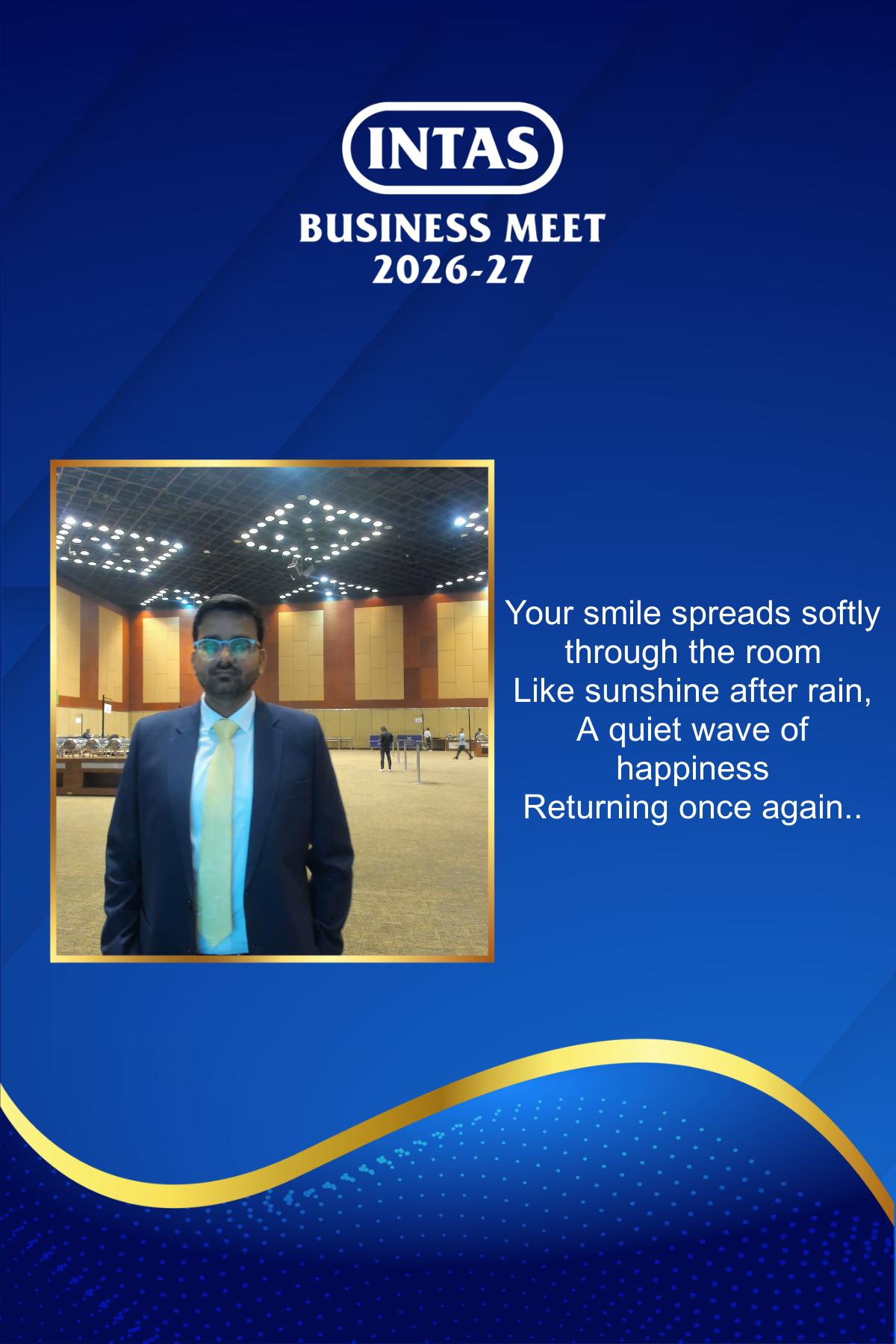 INTAS

BUSINESS MEET
2026-27

Your smile spreads softly through the room
Like sunshine after rain,
A quiet wave of happiness
Returning once again..